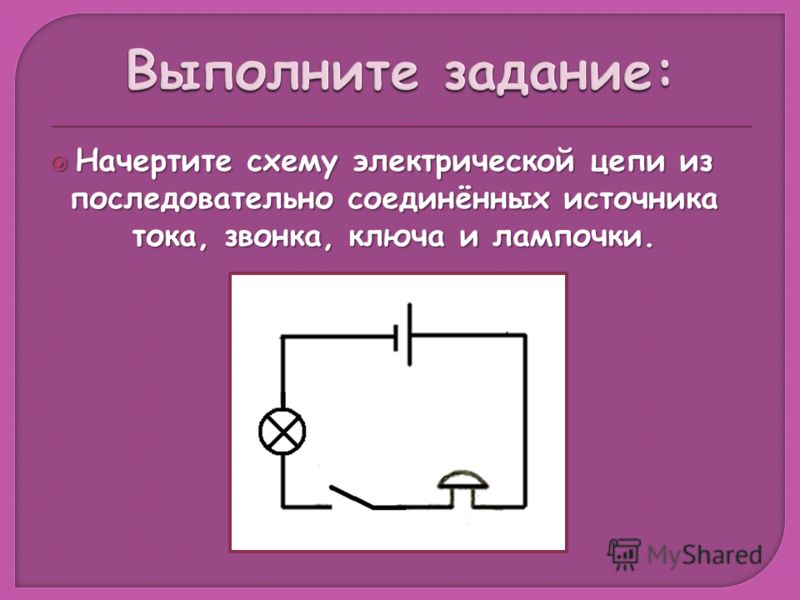 Выполните задание:

Начертите схему электрической цепи из последовательно соединённых источника тока, звонка, ключа и лампочки.

MyShared